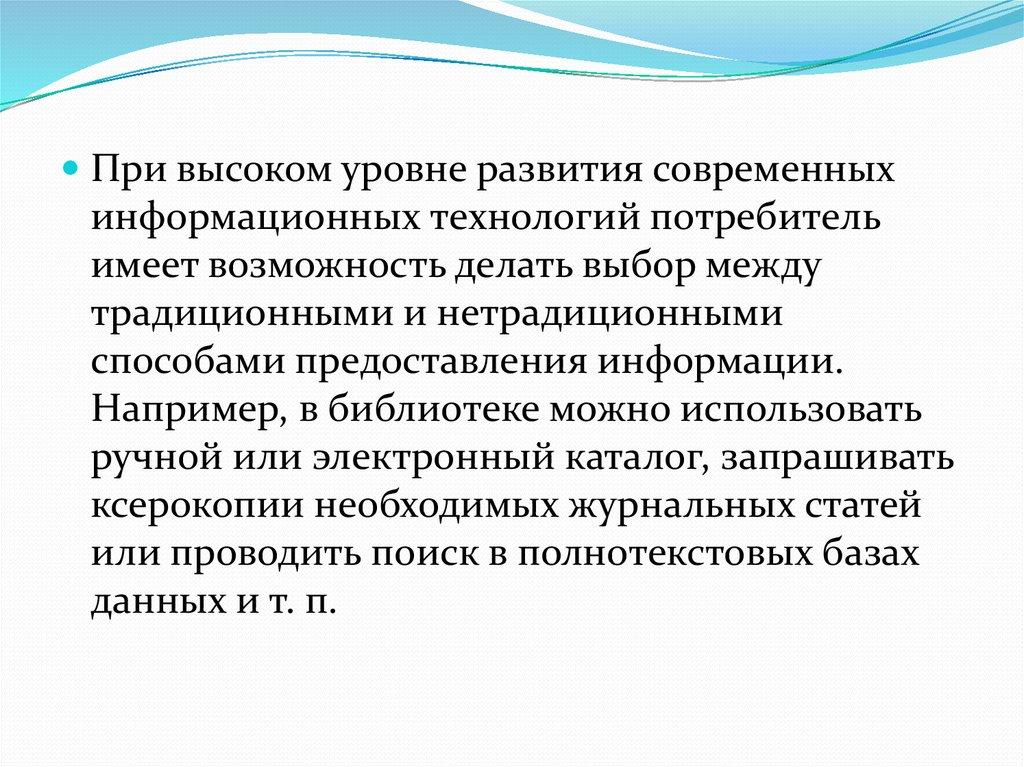 При высоком уровне развития современных информационных технологий потребитель имеет возможность делать выбор между традиционными и нетрадиционными способами предоставления информации. Например, в библиотеке можно использовать ручной или электронный каталог, запрашивать ксерокопии необходимых журнальных статей или проводить поиск в полнотекстовых базах данных и т. п.